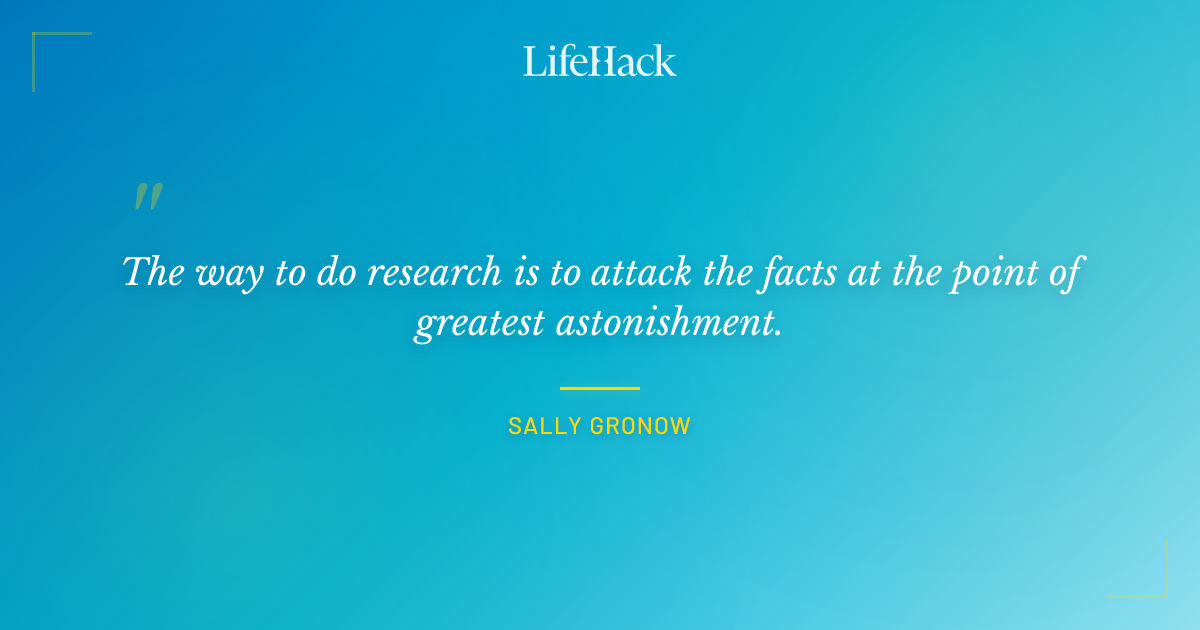 LifeHack

"

The way to do research is to attack the facts at the point of greatest astonishment.

SALLY GRONOW